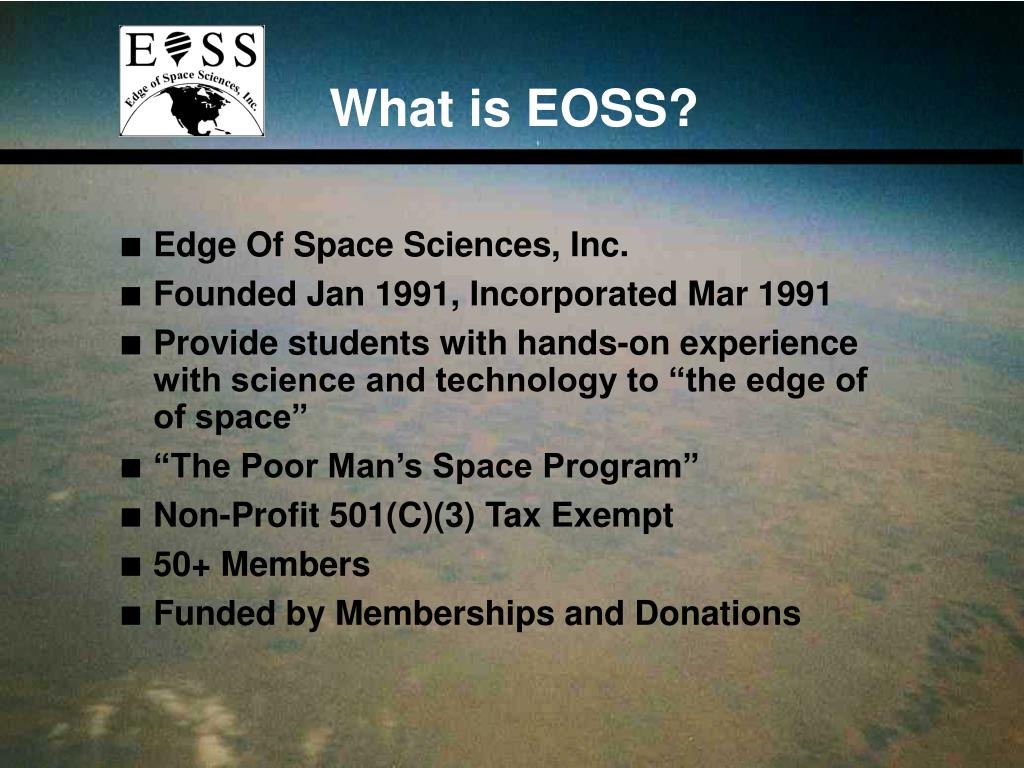 EOSS
Edge of Space Sciences, Inc.

What is EOSS?

■ Edge Of Space Sciences, Inc.
■ Founded Jan 1991, Incorporated Mar 1991
■ Provide students with hands-on experience with science and technology to “the edge of of space”
■ “The Poor Man’s Space Program”
■ Non-Profit 501(C)(3) Tax Exempt
■ 50+ Members
■ Funded by Memberships and Donations